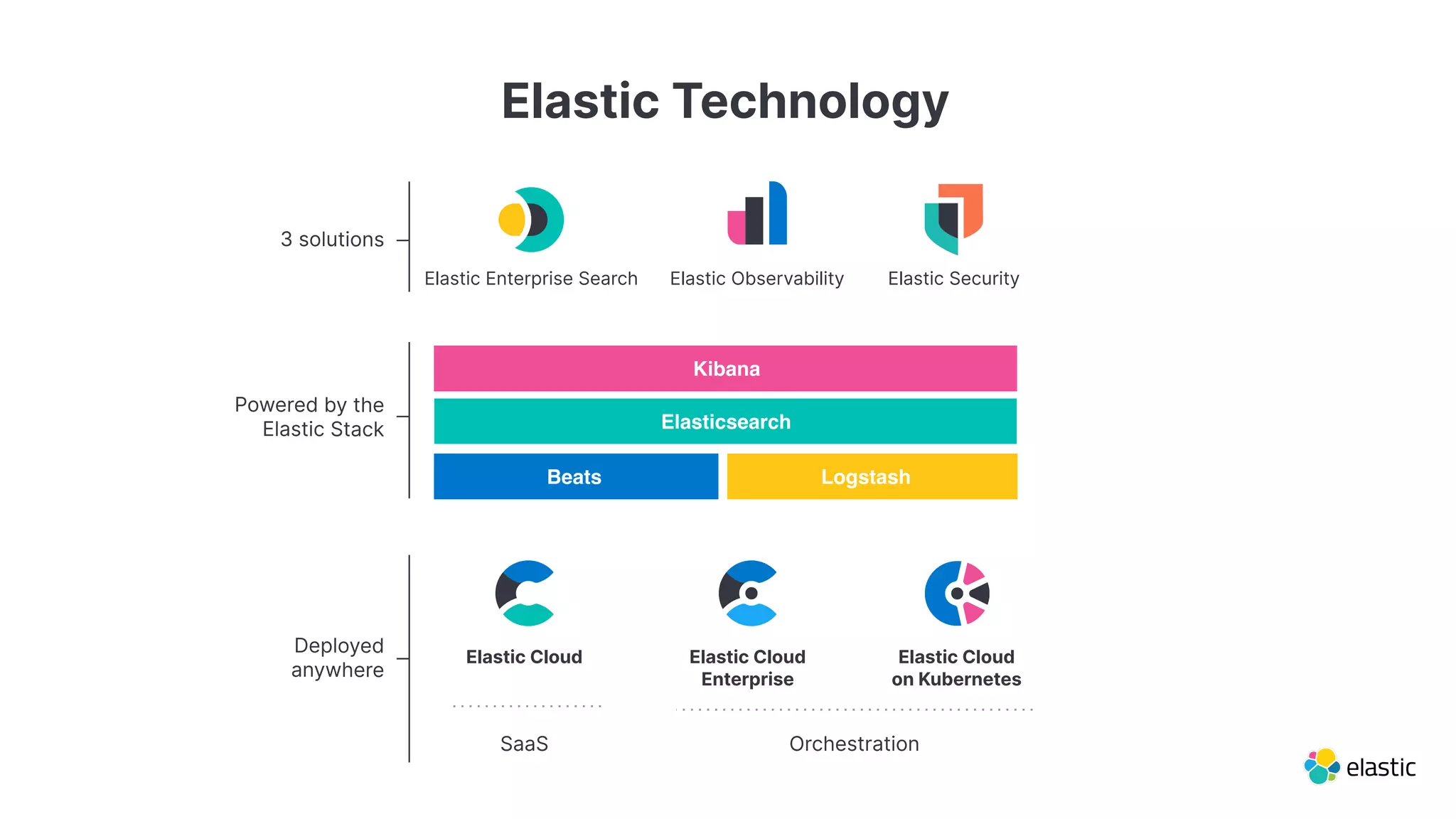 Elastic Technology

3 solutions

Elastic Enterprise Search

Elastic Observability

Elastic Security

Powered by the Elastic Stack

Kibana

Elasticsearch

Beats

Logstash

Deployed anywhere

Elastic Cloud

Elastic Cloud Enterprise

Elastic Cloud on Kubernetes

SaaS

Orchestration

elastic